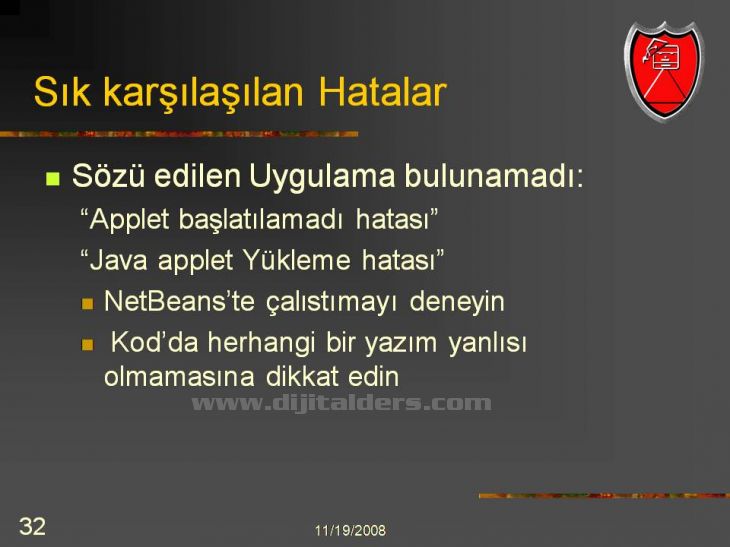 Sık karşılaşılan Hatalar

Sözü edilen Uygulama bulunamadı:

“Applet başlatılamadı hatası”

“Java applet Yükleme hatası”

NetBeans’te çalıstımayı deneyin

Kod’da herhangi bir yazım yanlısı olmamasına dikkat edin

www.dijitalders.com

32

11/19/2008